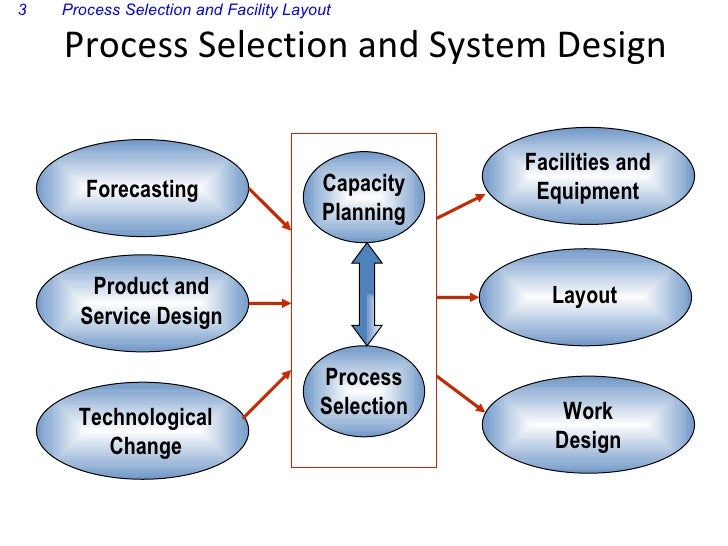 3 Process Selection and Facility Layout

Process Selection and System Design

Forecasting

Product and Service Design

Technological Change

Capacity Planning

Process Selection

Facilities and Equipment

Layout

Work Design